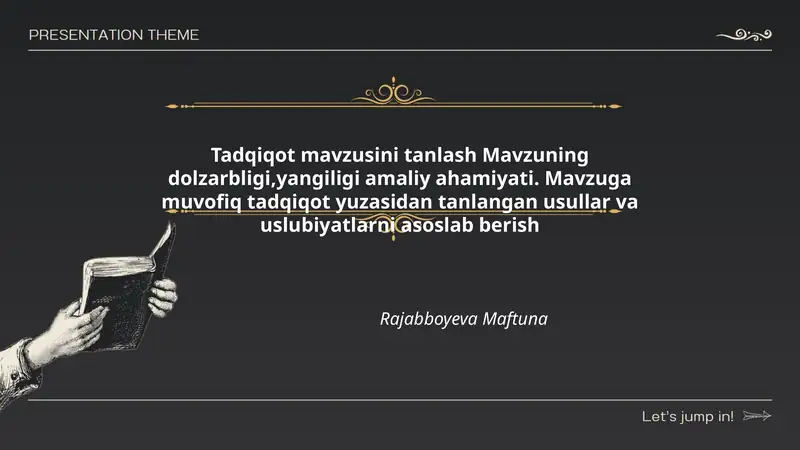 PRESENTATION THEME

Tadqiqot mavzusini tanlash Mavzuning dolzarbligi,yangiligi amaliy ahamiyati. Mavzuga muvofiq tadqiqot yuzasidan tanlangan usullar va uslubiyatlarni asoslab berish

Rajabboyeva Maftuna

Let's jump in!